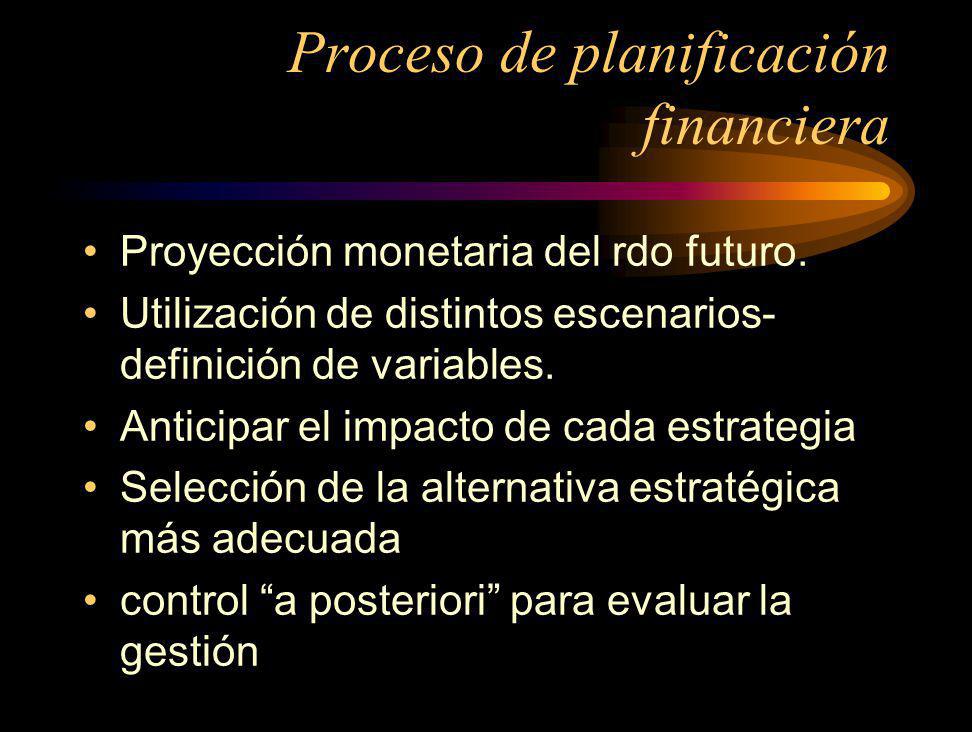 Proceso de planificación financiera

• Proyección monetaria del rdo futuro.
• Utilización de distintos escenarios-definición de variables.
• Anticipar el impacto de cada estrategia
• Selección de la alternativa estratégica más adecuada
• control “a posteriori” para evaluar la gestión